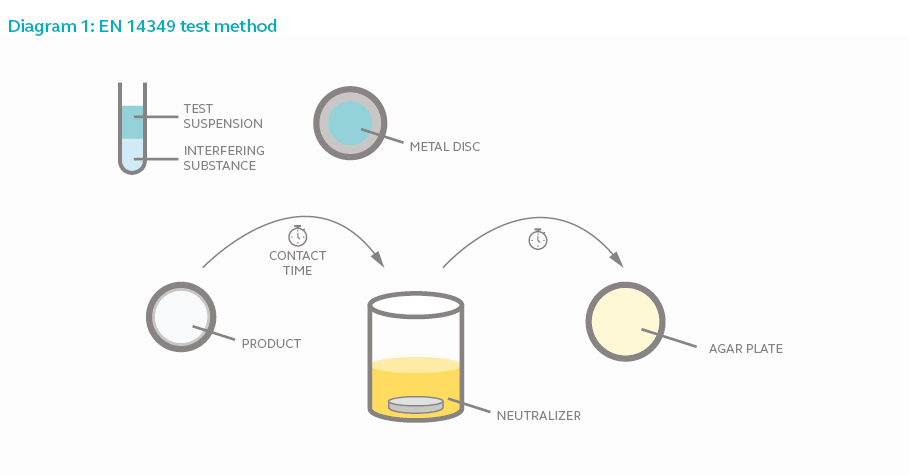 Diagram 1: EN 14349 test method

TEST SUSPENSION

INTERFERING SUBSTANCE

METAL DISC

CONTACT TIME

PRODUCT

NEUTRALIZER

AGAR PLATE